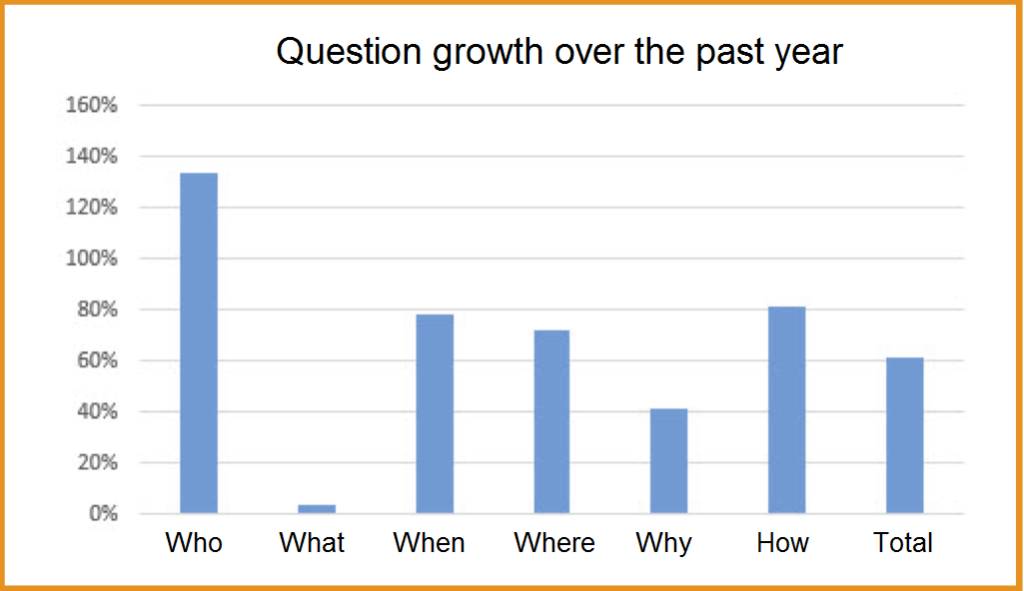 Question growth over the past year

160%
140%
120%
100%
80%
60%
40%
20%
0%

Who
What
When
Where
Why
How
Total